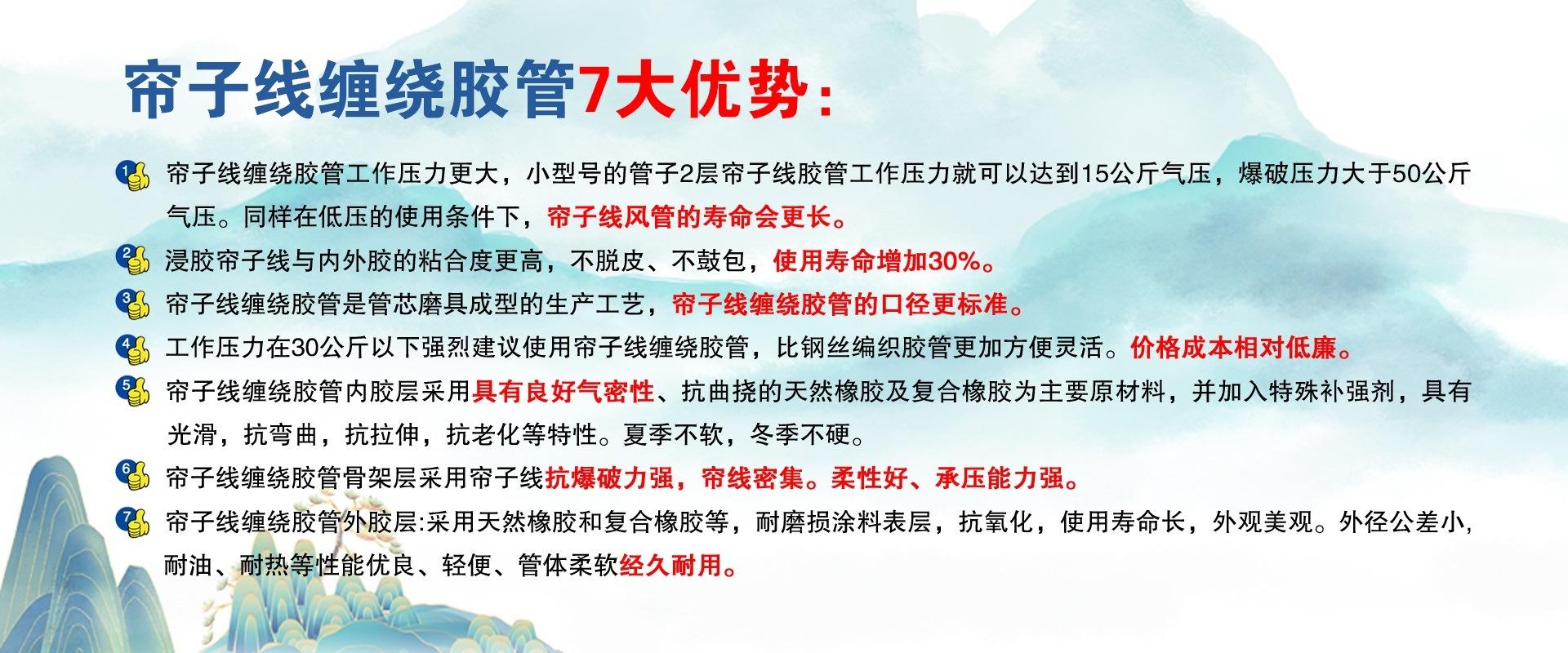 帘子线缠绕胶管7大优势:

1 帘子线缠绕胶管工作压力更大，小型号的管子2层帘子线胶管工作压力就可以达到15公斤气压，爆破压力大于50公斤气压。同样在低压的使用条件下，帘子线风管的寿命会更长。

2 浸胶帘子线与内外胶的粘合度更高，不脱皮、不鼓包，使用寿命增加30%。

3 帘子线缠绕胶管是管芯磨具成型的生产工艺，帘子线缠绕胶管的口径更标准。

4 工作压力在30公斤以下强烈建议使用帘子线缠绕胶管，比钢丝编织胶管更加方便灵活。价格成本相对低廉。

5 帘子线缠绕胶管内胶层采用具有良好气密性、抗曲挠的天然橡胶及复合橡胶为主要原材料，并加入特殊补强剂，具有光滑，抗弯曲，抗拉伸，抗老化等特性。夏季不软，冬季不硬。

6 帘子线缠绕胶管骨架层采用帘子线抗爆破力强，帘线密集。柔性好、承压能力强。

7 帘子线缠绕胶管外胶层:采用天然橡胶和复合橡胶等，耐磨损涂料表层，抗氧化，使用寿命长，外观美观。外径公差小,耐油、耐热等性能优良、轻便、管体柔软经久耐用。